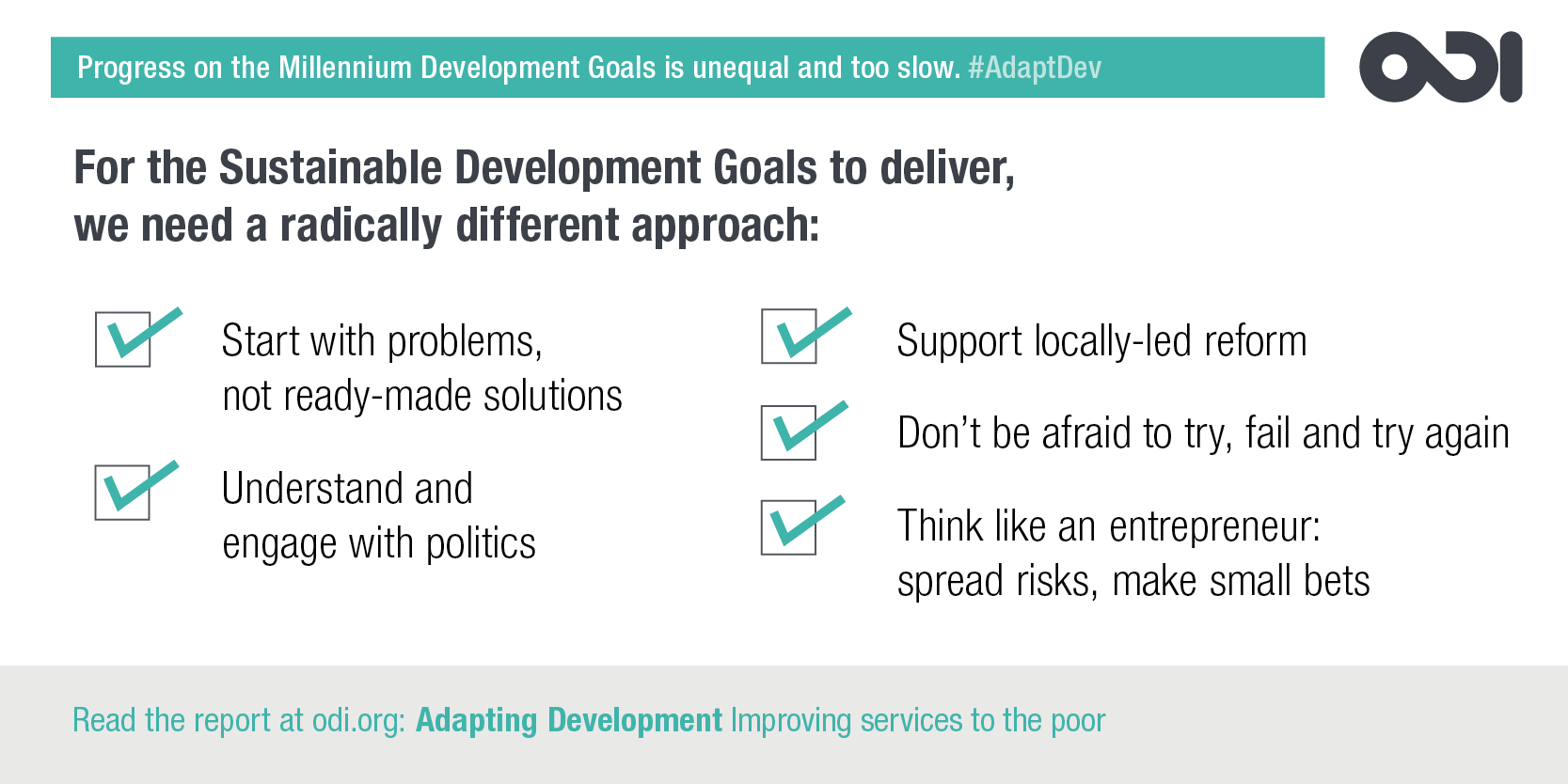 Progress on the Millennium Development Goals is unequal and too slow. #AdaptDev

ODI

For the Sustainable Development Goals to deliver, we need a radically different approach:

Start with problems, not ready-made solutions

Understand and engage with politics

Support locally-led reform

Don't be afraid to try, fail and try again

Think like an entrepreneur: spread risks, make small bets

Read the report at odi.org: Adapting Development Improving services to the poor